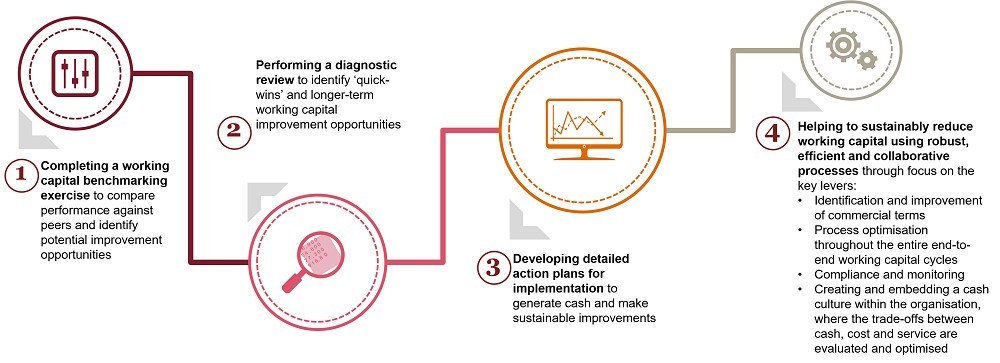 1 Completing a working capital benchmarking exercise to compare performance against peers and identify potential improvement opportunities

2 Performing a diagnostic review to identify 'quick-wins' and longer-term working capital improvement opportunities

3 Developing detailed action plans for implementation to generate cash and make sustainable improvements

4 Helping to sustainably reduce working capital using robust, efficient and collaborative processes through focus on the key levers:
• Identification and improvement of commercial terms
• Process optimisation throughout the entire end-to-end working capital cycles
• Compliance and monitoring
• Creating and embedding a cash culture within the organisation, where the trade-offs between cash, cost and service are evaluated and optimised